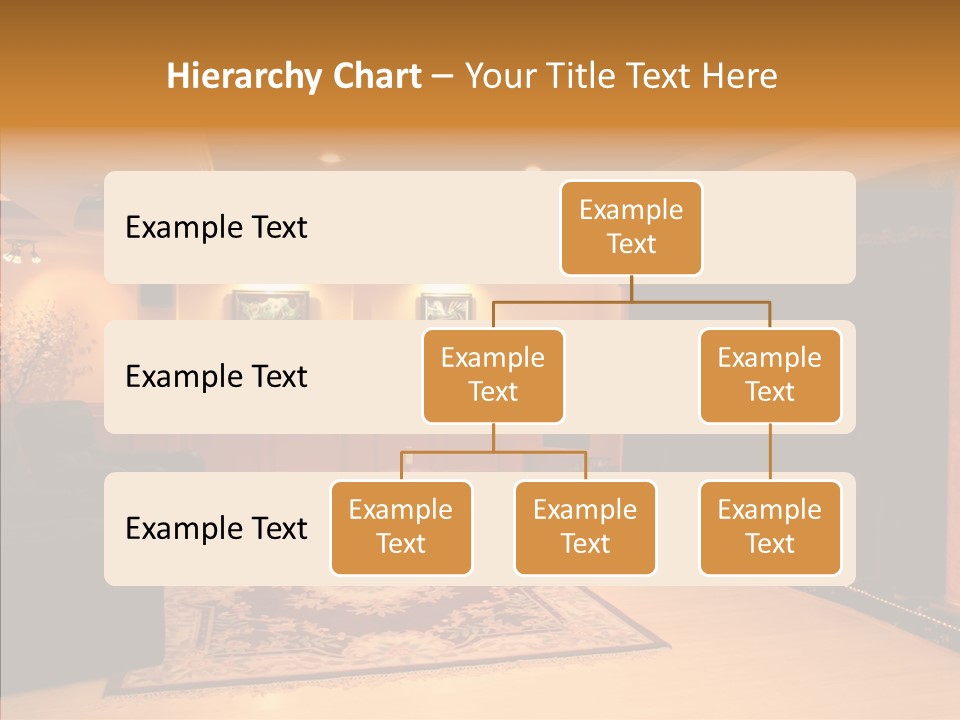 Hierarchy Chart – Your Title Text Here

Example Text

Example Text

Example Text

Example Text

Example Text

Example Text

Example Text

Example Text

Example Text